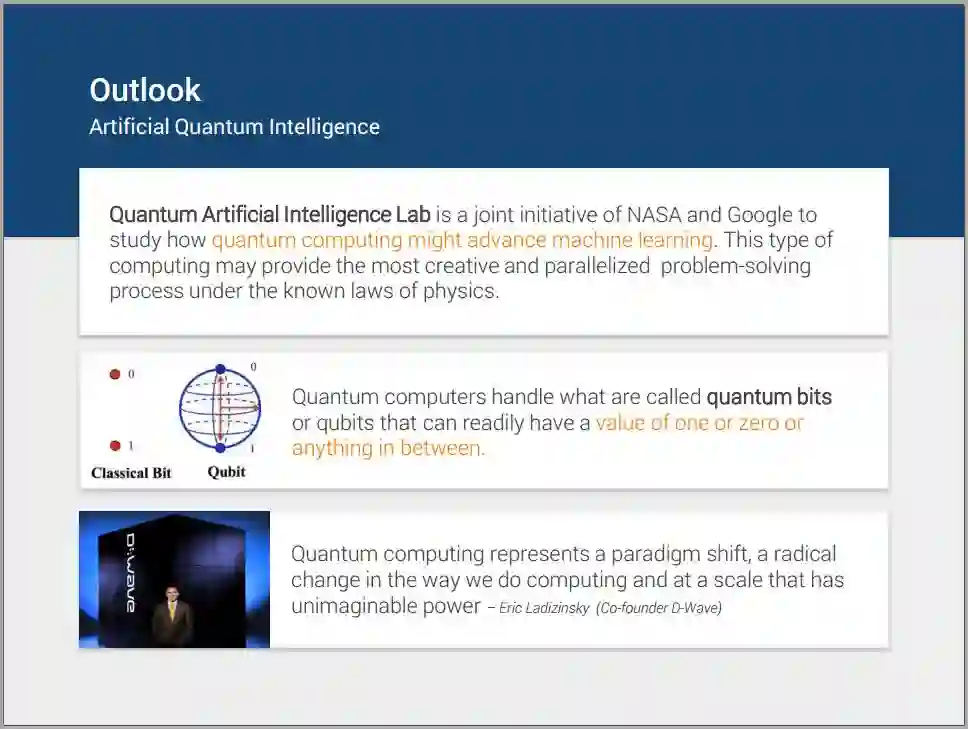 Outlook
Artificial Quantum Intelligence

Quantum Artificial Intelligence Lab is a joint initiative of NASA and Google to study how quantum computing might advance machine learning. This type of computing may provide the most creative and parallelized problem-solving process under the known laws of physics.

0
1
Classical Bit
0
1
Qubit

Quantum computers handle what are called quantum bits or qubits that can readily have a value of one or zero or anything in between.

D:Wave

Quantum computing represents a paradigm shift, a radical change in the way we do computing and at a scale that has unimaginable power – Eric Ladizinsky (Co-founder D-Wave)